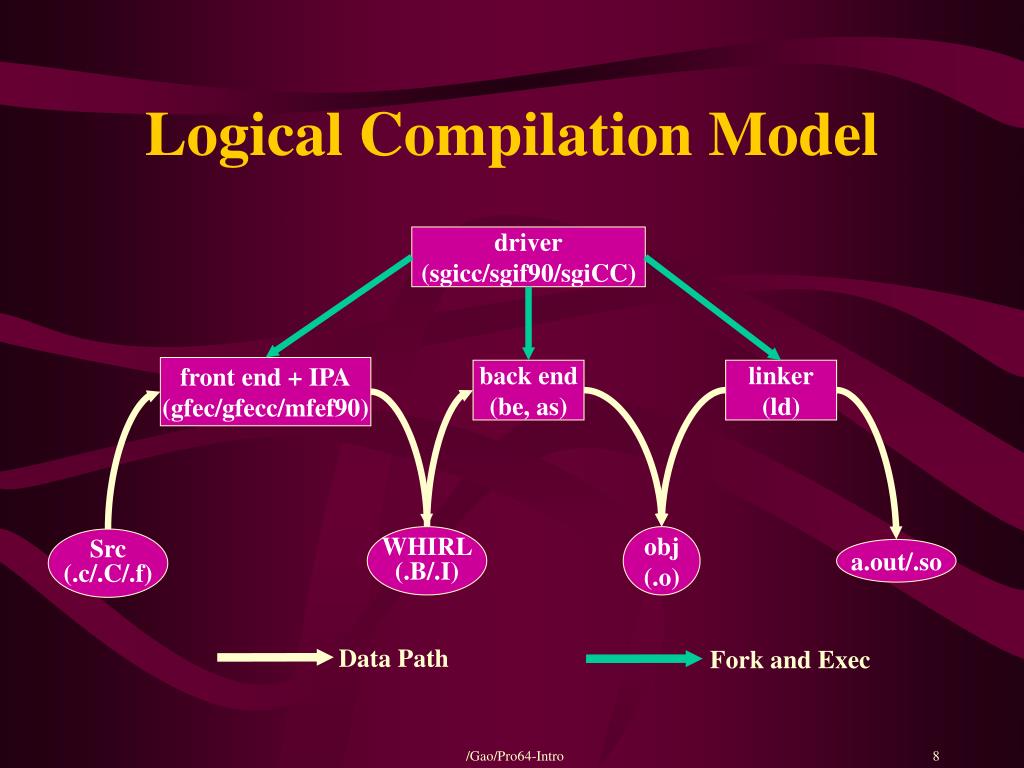 Logical Compilation Model

driver
(sgicc/sgif90/sgiCC)

front end + IPA
(gfec/gfecc/mfef90)

back end
(be, as)

linker
(ld)

Src
(.c/.C/.f)

WHIRL
(.B/.I)

obj
(.o)

a.out/.so

Data Path

Fork and Exec

/Gao/Pro64-Intro

8